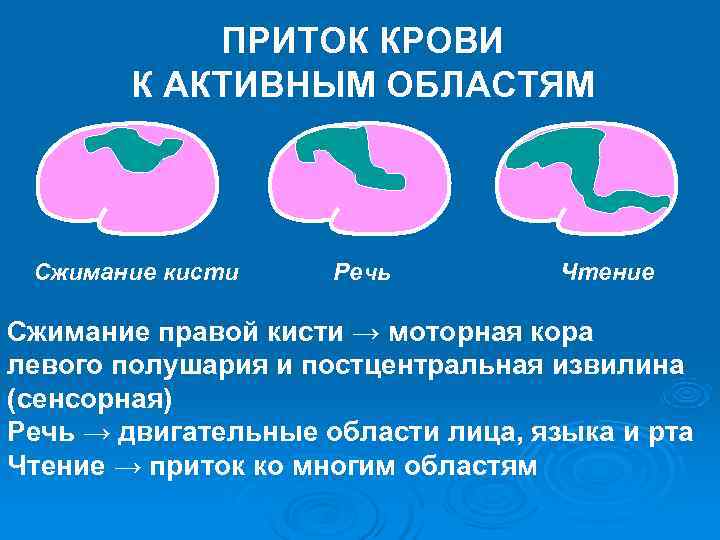 ПРИТОК КРОВИ
К АКТИВНЫМ ОБЛАСТЯМ

Сжимание кисти

Речь

Чтение

Сжимание правой кисти → моторная кора левого полушария и постцентральная извилина (сенсорная)
Речь → двигательные области лица, языка и рта
Чтение → приток ко многим областям